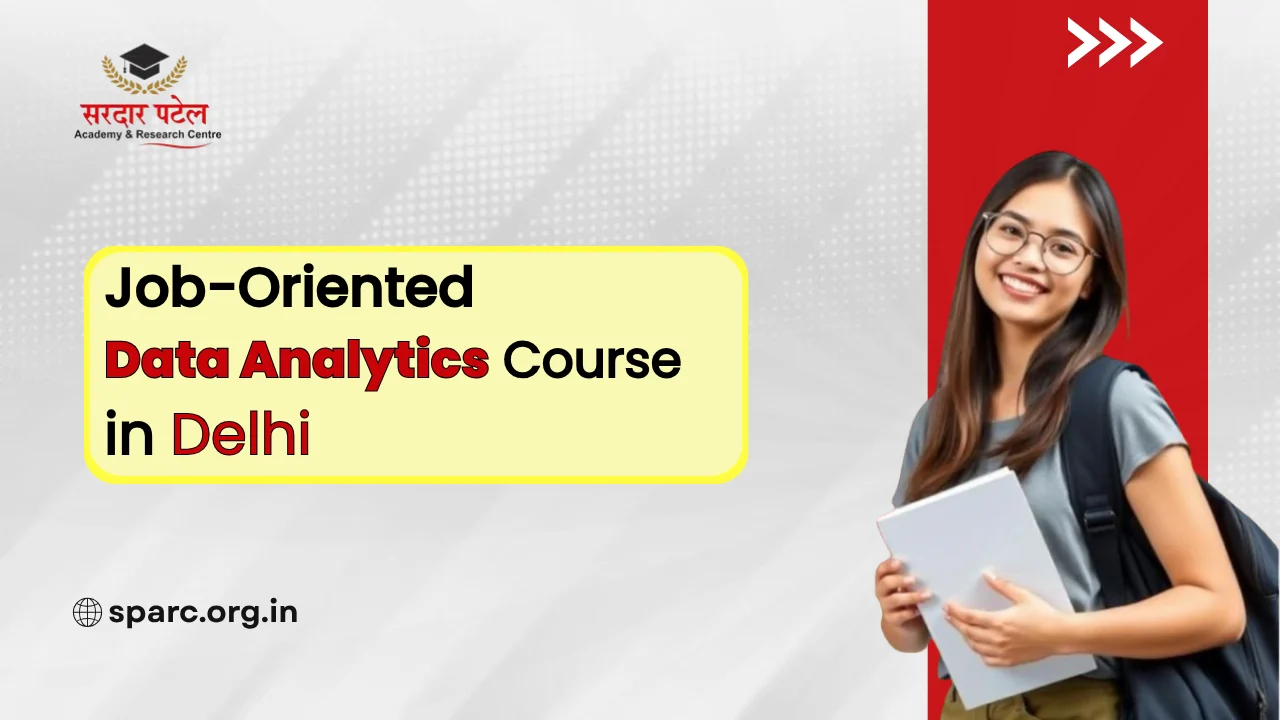 सरदार पटेल
Academy & Research Centre

Job-Oriented
Data Analytics Course
in Delhi

sparc.org.in